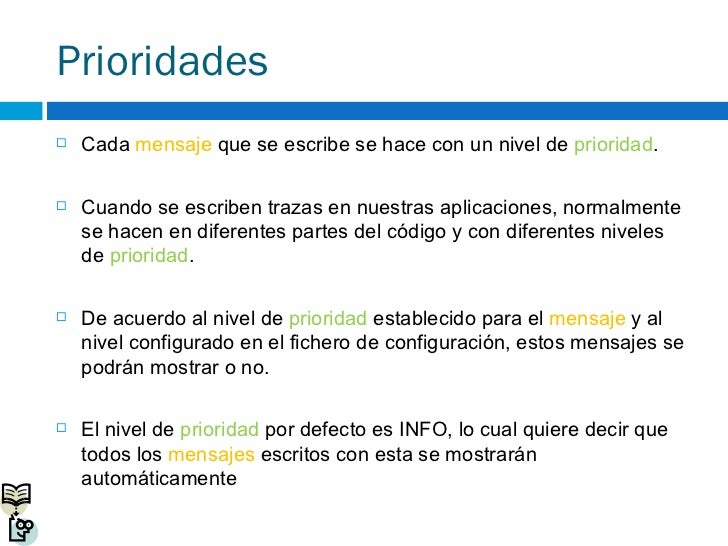 Prioridades

Cada mensaje que se escribe se hace con un nivel de prioridad.

Cuando se escriben trazas en nuestras aplicaciones, normalmente se hacen en diferentes partes del código y con diferentes niveles de prioridad.

De acuerdo al nivel de prioridad establecido para el mensaje y al nivel configurado en el fichero de configuración, estos mensajes se podrán mostrar o no.

El nivel de prioridad por defecto es INFO, lo cual quiere decir que todos los mensajes escritos con esta se mostrarán automáticamente